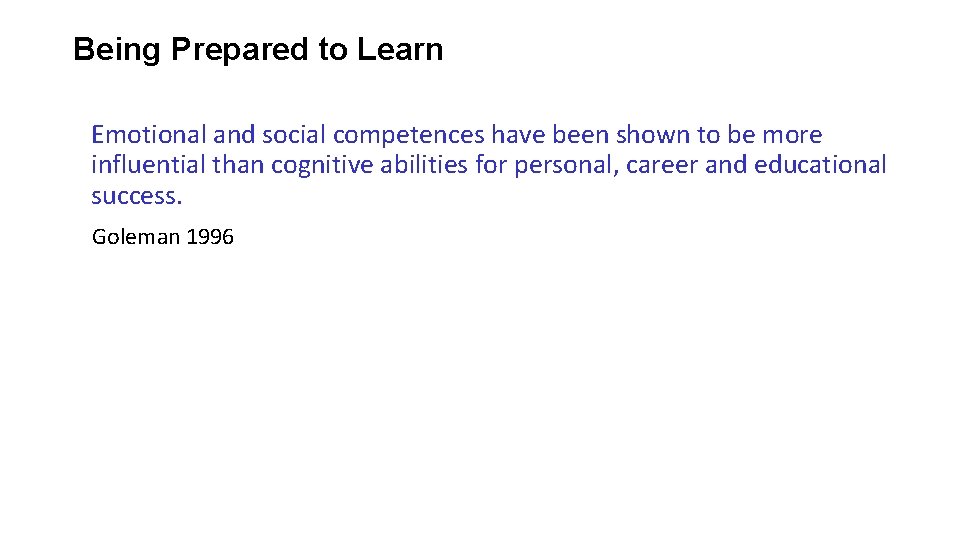 Being Prepared to Learn

Emotional and social competences have been shown to be more influential than cognitive abilities for personal, career and educational success.

Goleman 1996